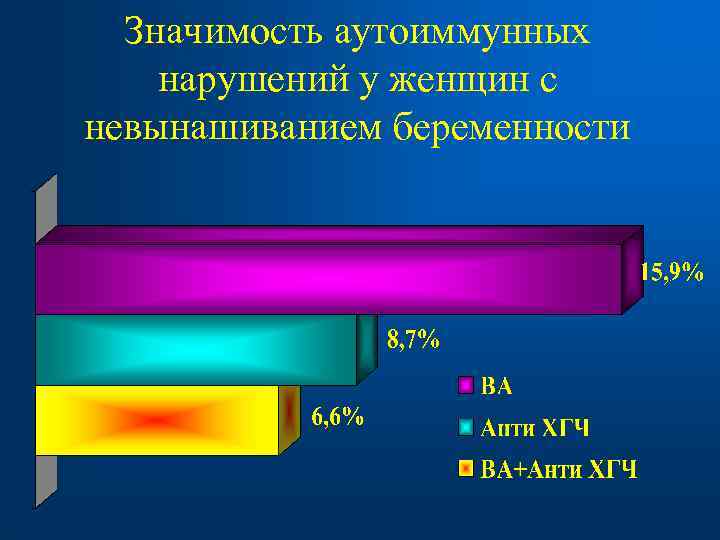 Значимость аутоиммунных нарушений у женщин с невынашиванием беременности

15,9%

8,7%

6,6%

ВА

Анти ХГЧ

ВА+Анти ХГЧ